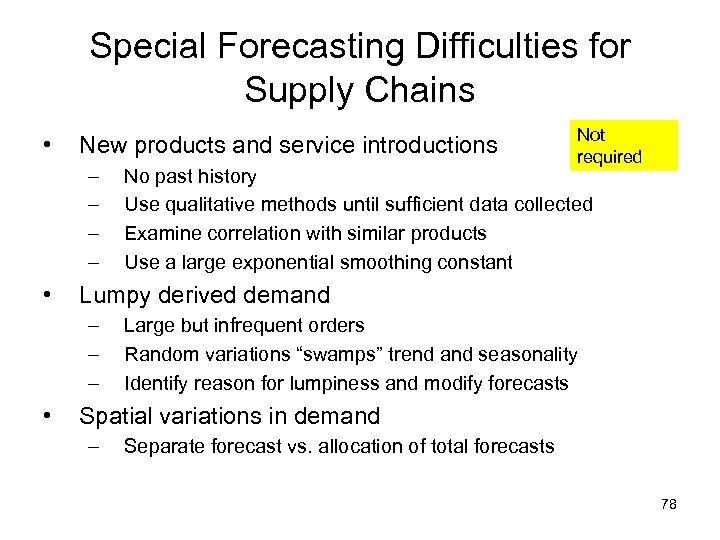 Special Forecasting Difficulties for Supply Chains

Not required

• New products and service introductions
– No past history
– Use qualitative methods until sufficient data collected
– Examine correlation with similar products
– Use a large exponential smoothing constant

• Lumpy derived demand
– Large but infrequent orders
– Random variations “swamps” trend and seasonality
– Identify reason for lumpiness and modify forecasts

• Spatial variations in demand
– Separate forecast vs. allocation of total forecasts

78